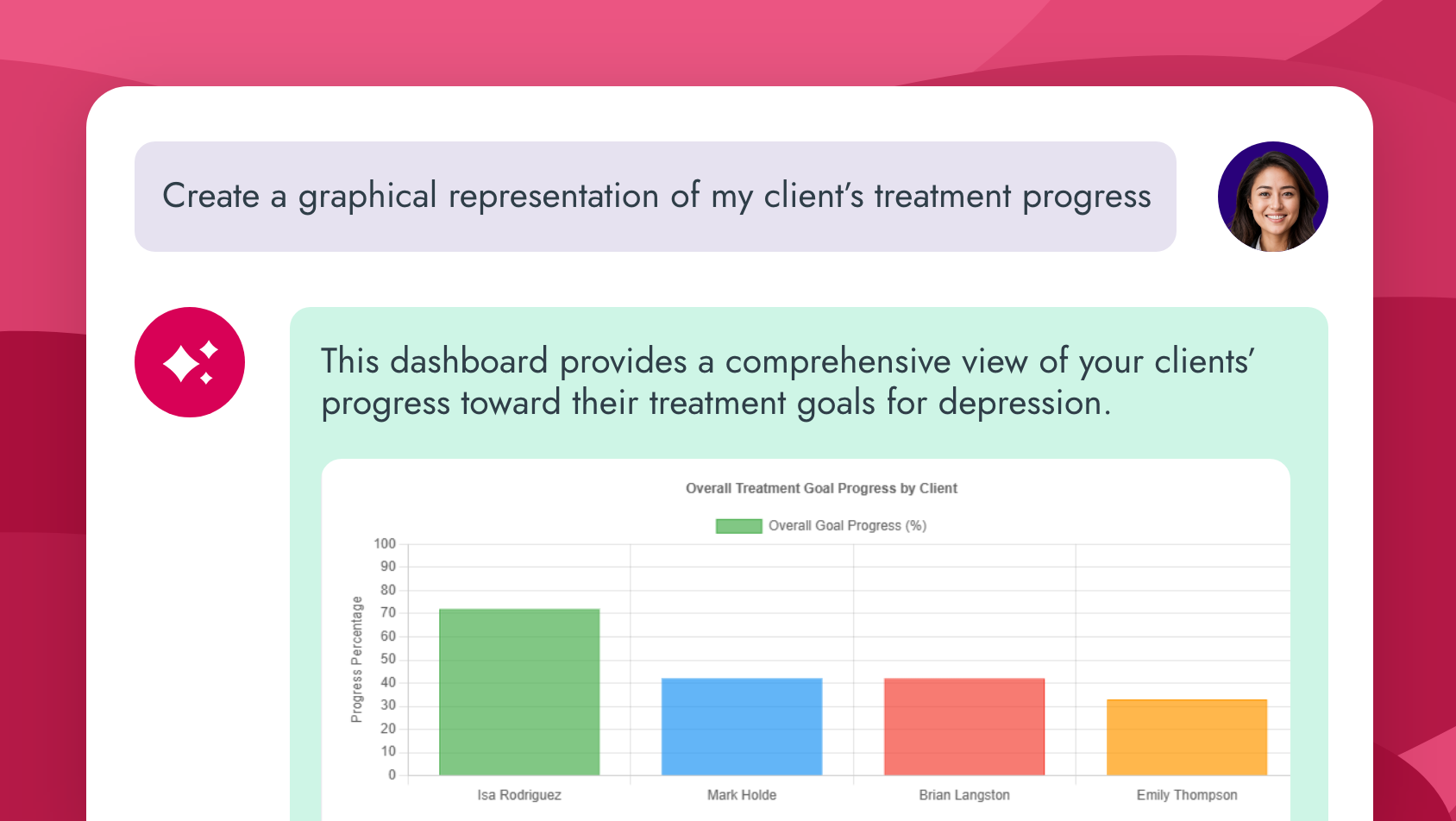 Create a graphical representation of my client's treatment progress

This dashboard provides a comprehensive view of your clients' progress toward their treatment goals for depression.

Overall Treatment Goal Progress by Client

Overall Goal Progress (%)

Progress Percentage

100
90
80
70
60
50
40
30
20
10
0

Isa Rodriguez
Mark Holde
Brian Langston
Emily Thompson